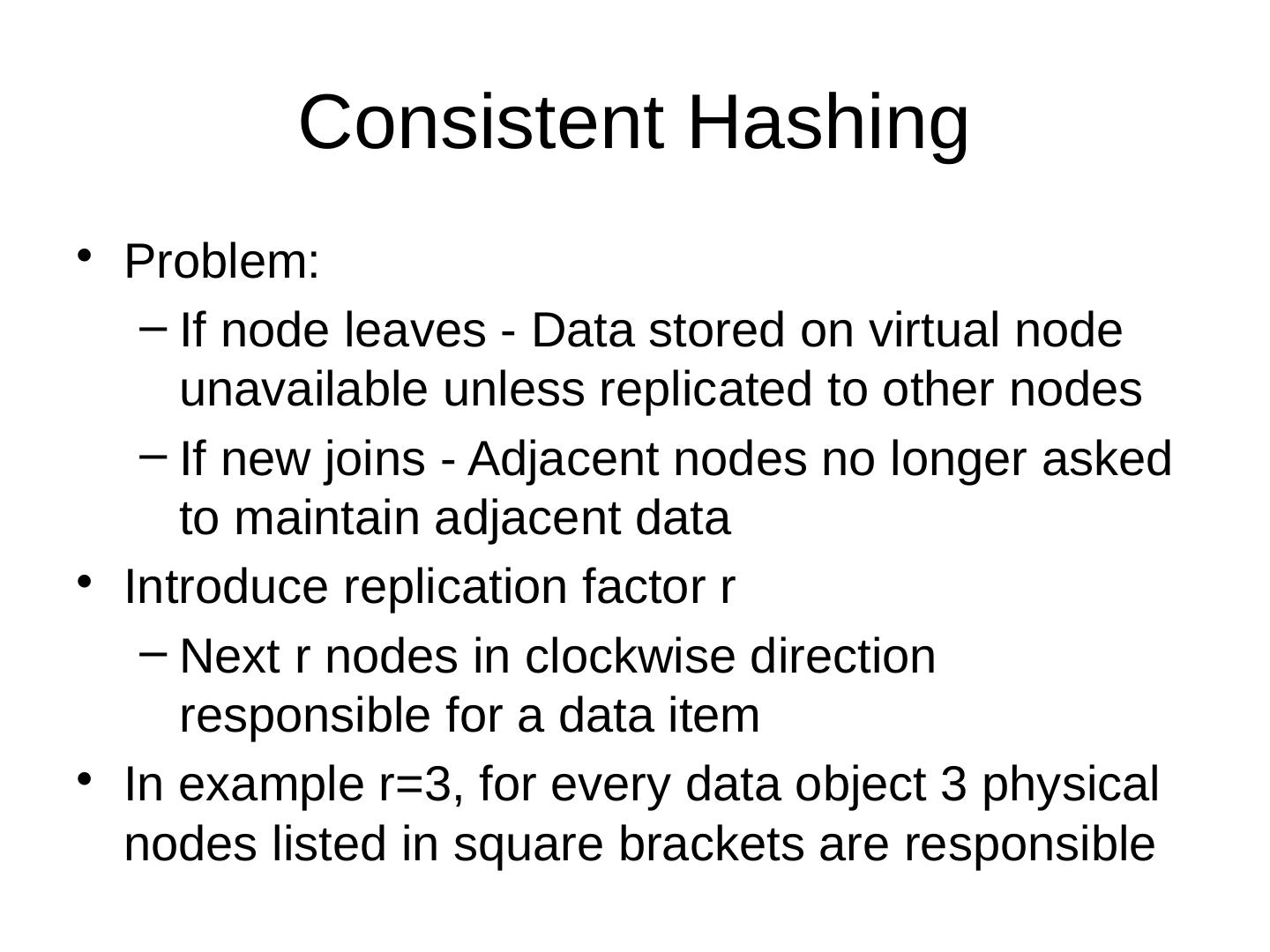 Consistent Hashing

• Problem:
  – If node leaves - Data stored on virtual node unavailable unless replicated to other nodes
  – If new joins - Adjacent nodes no longer asked to maintain adjacent data
• Introduce replication factor r
  – Next r nodes in clockwise direction responsible for a data item
• In example r=3, for every data object 3 physical nodes listed in square brackets are responsible